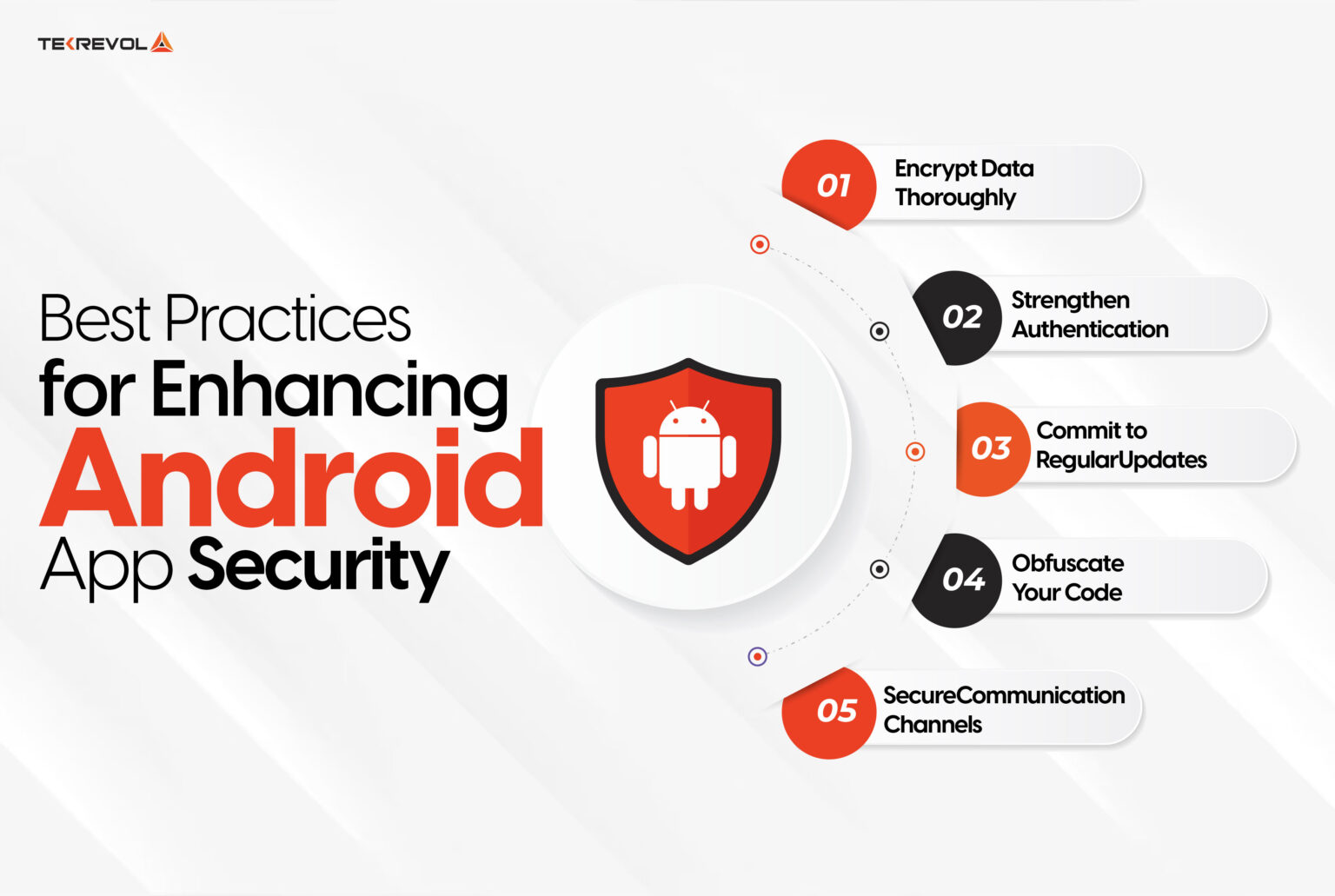 TEKREVOL

Best Practices for Enhancing Android App Security

01 Encrypt Data Thoroughly

02 Strengthen Authentication

03 Commit to RegularUpdates

04 Obfuscate Your Code

05 SecureCommunication Channels